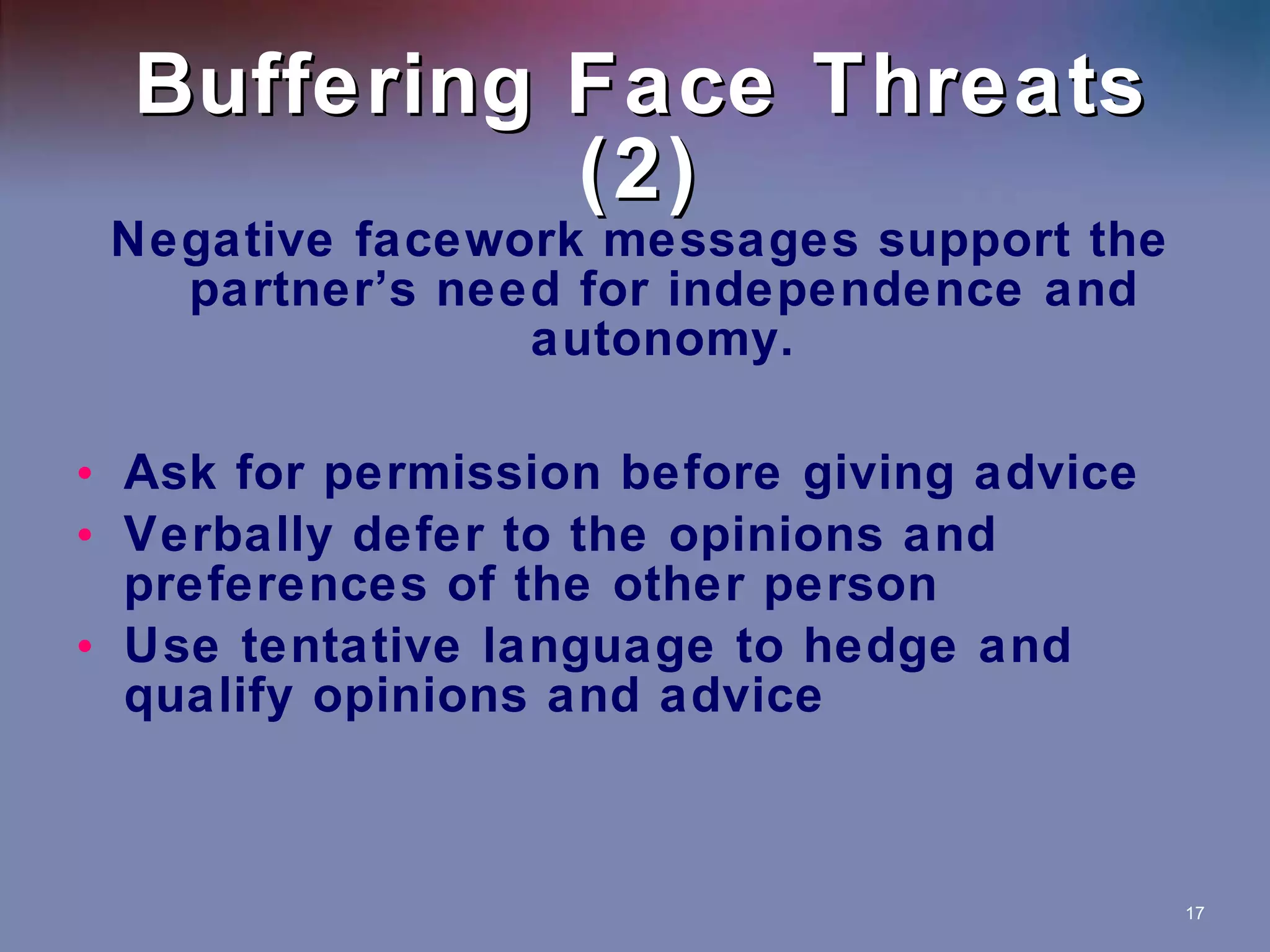 Buffering Face Threats (2)

Negative facework messages support the partner’s need for independence and autonomy.

• Ask for permission before giving advice
• Verbally defer to the opinions and preferences of the other person
• Use tentative language to hedge and qualify opinions and advice

17